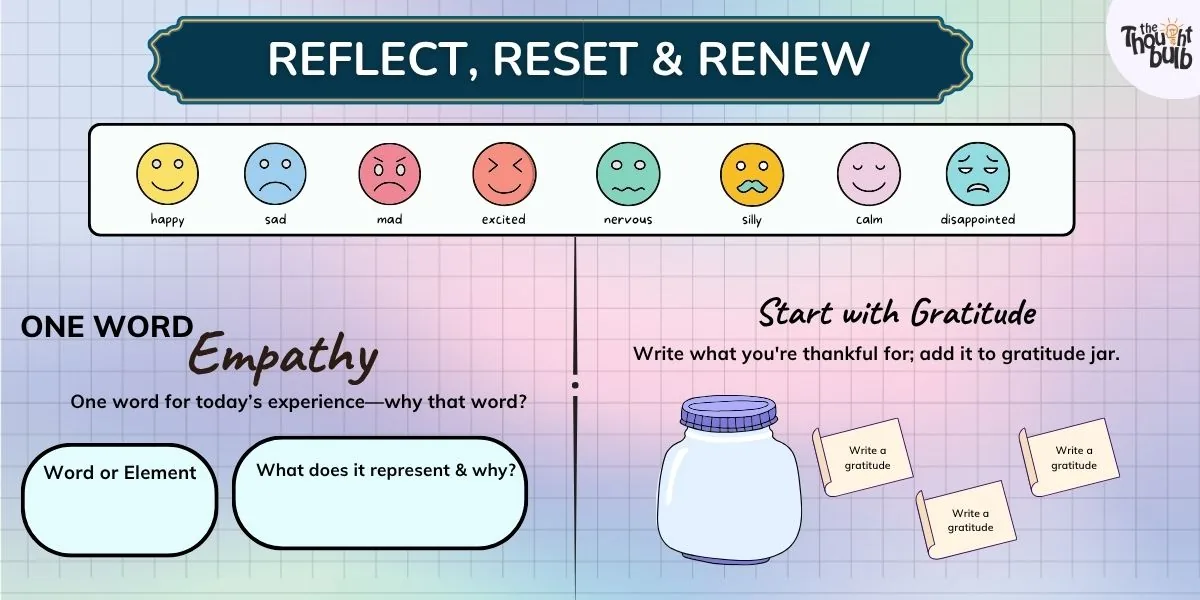 REFLECT, RESET & RENEW

the Thought bulb

happy sad mad excited nervous silly calm disappointed

ONE WORD Empathy

One word for today's experience—why that word?

Word or Element

What does it represent & why?

Start with Gratitude

Write what you're thankful for; add it to gratitude jar.

Write a gratitude

Write a gratitude

Write a gratitude